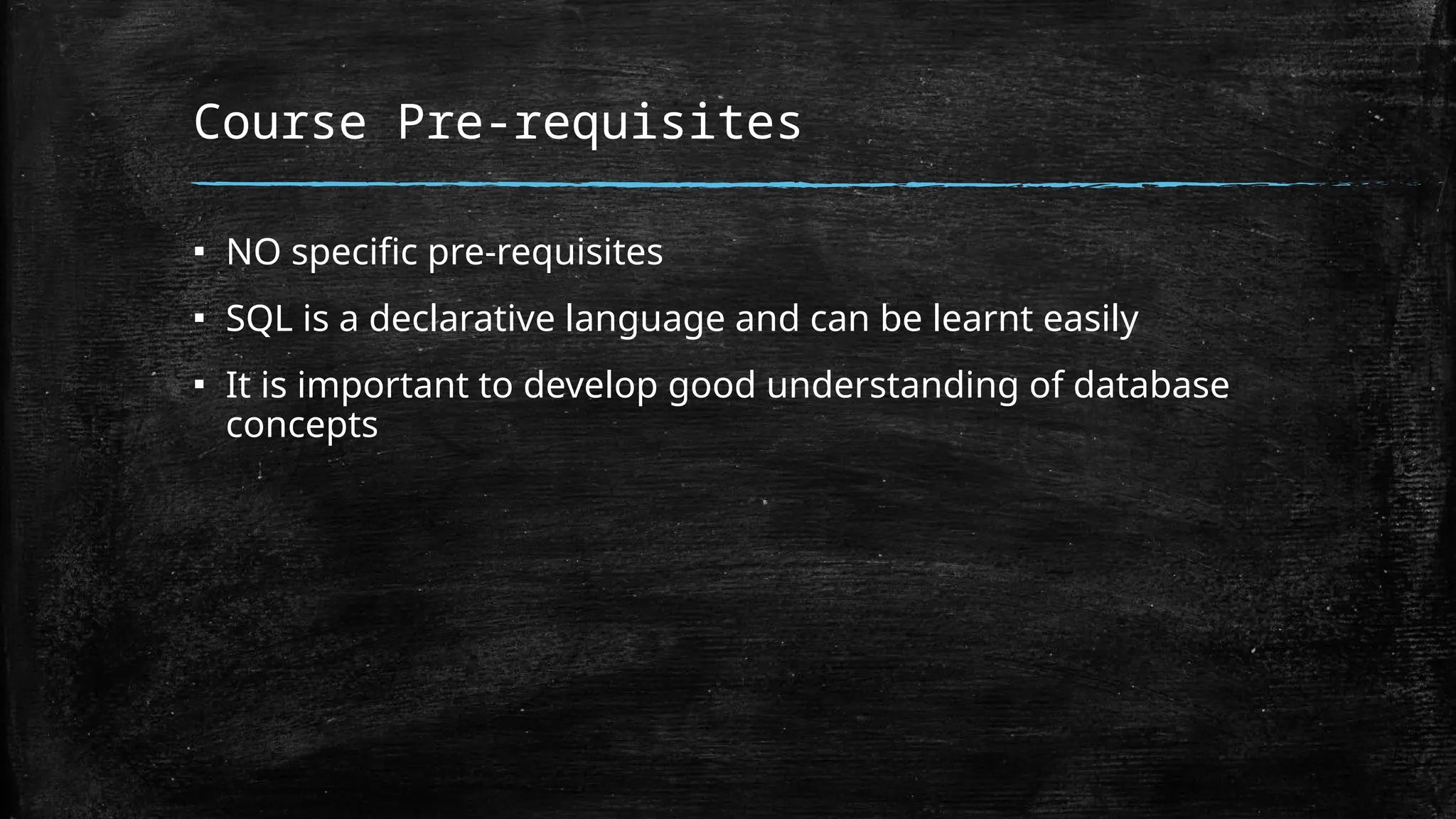 Course Pre-requisites

▪ NO specific pre-requisites

▪ SQL is a declarative language and can be learnt easily

▪ It is important to develop good understanding of database concepts